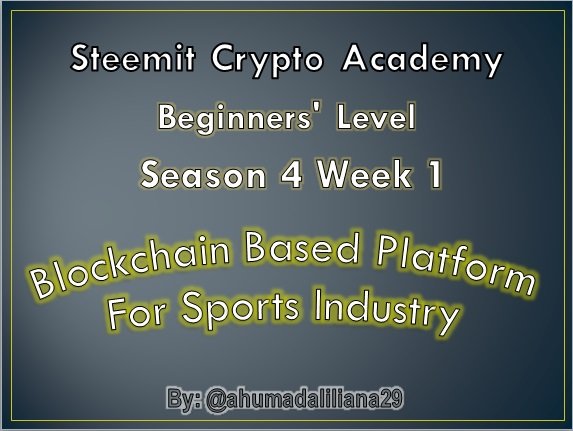 Steemit Crypto Academy

Beginners' Level

Season 4 Week 1

Blockchain Based Platform For Sports Industry

By: @ahumadaliliana29